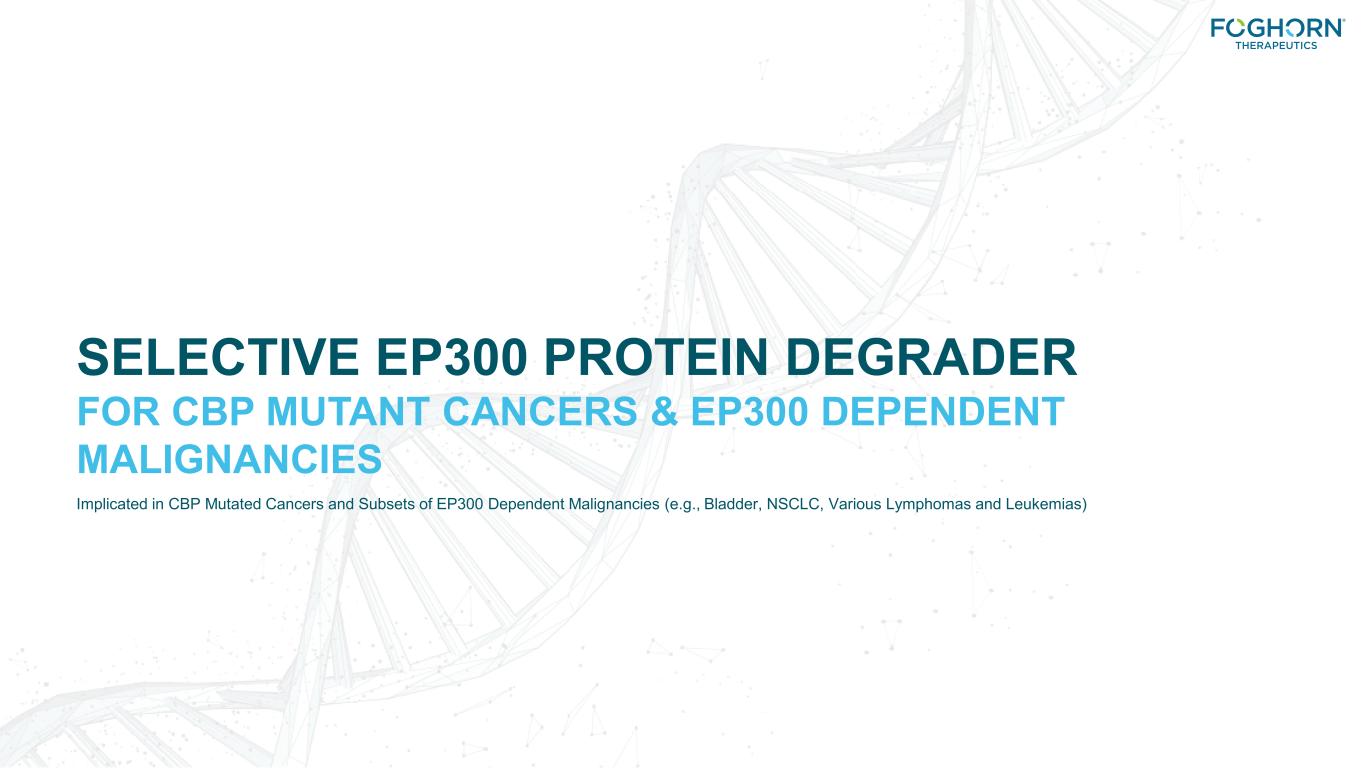 FOGHORN®
THERAPEUTICS

SELECTIVE EP300 PROTEIN DEGRADER

FOR CBP MUTANT CANCERS & EP300 DEPENDENT MALIGNANCIES

Implicated in CBP Mutated Cancers and Subsets of EP300 Dependent Malignancies (e.g., Bladder, NSCLC, Various Lymphomas and Leukemias)